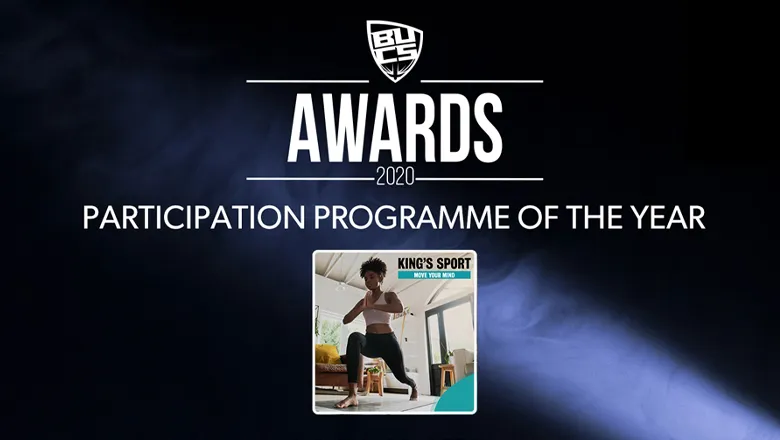 BUCS

AWARDS
2020

PARTICIPATION PROGRAMME OF THE YEAR

KING'S SPORT
MOVE YOUR MIND